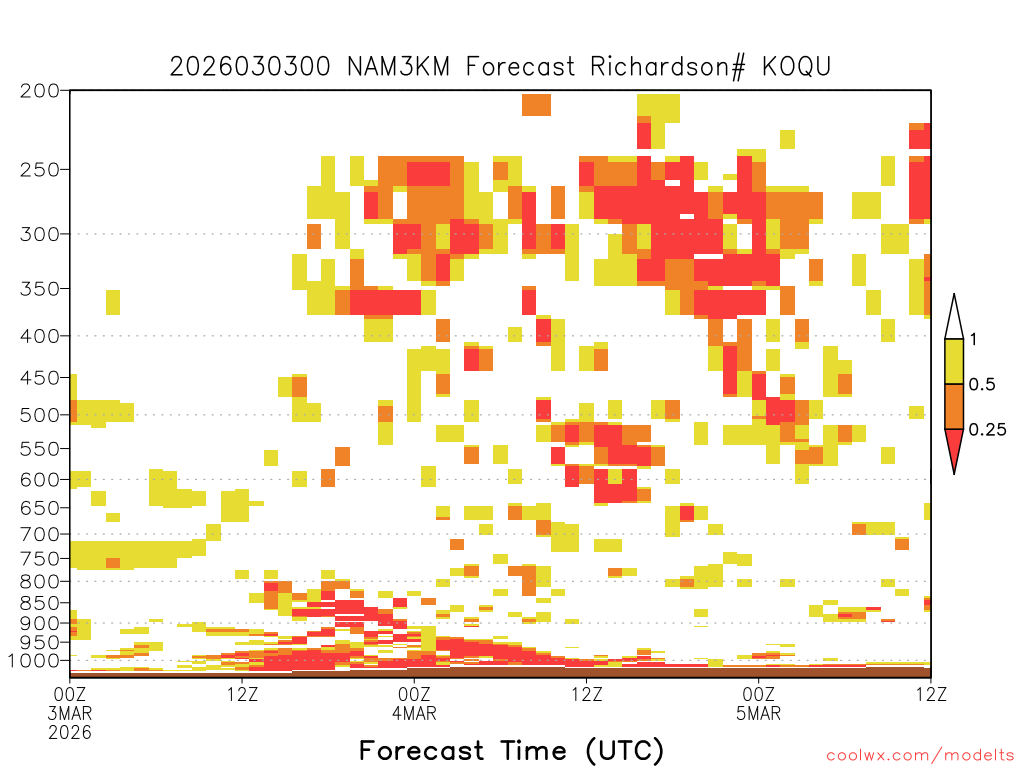 2026030300 NAM3KM Forecast Richardson# KOQU

200
250
300
350
400
450
500
550
600
650
700
750
800
850
900
950
1000

1
0.5
0.25

00Z
3MAR
2026
12Z
00Z
4MAR
12Z
00Z
5MAR
12Z

Forecast Time (UTC)

coolwx.com/modelts